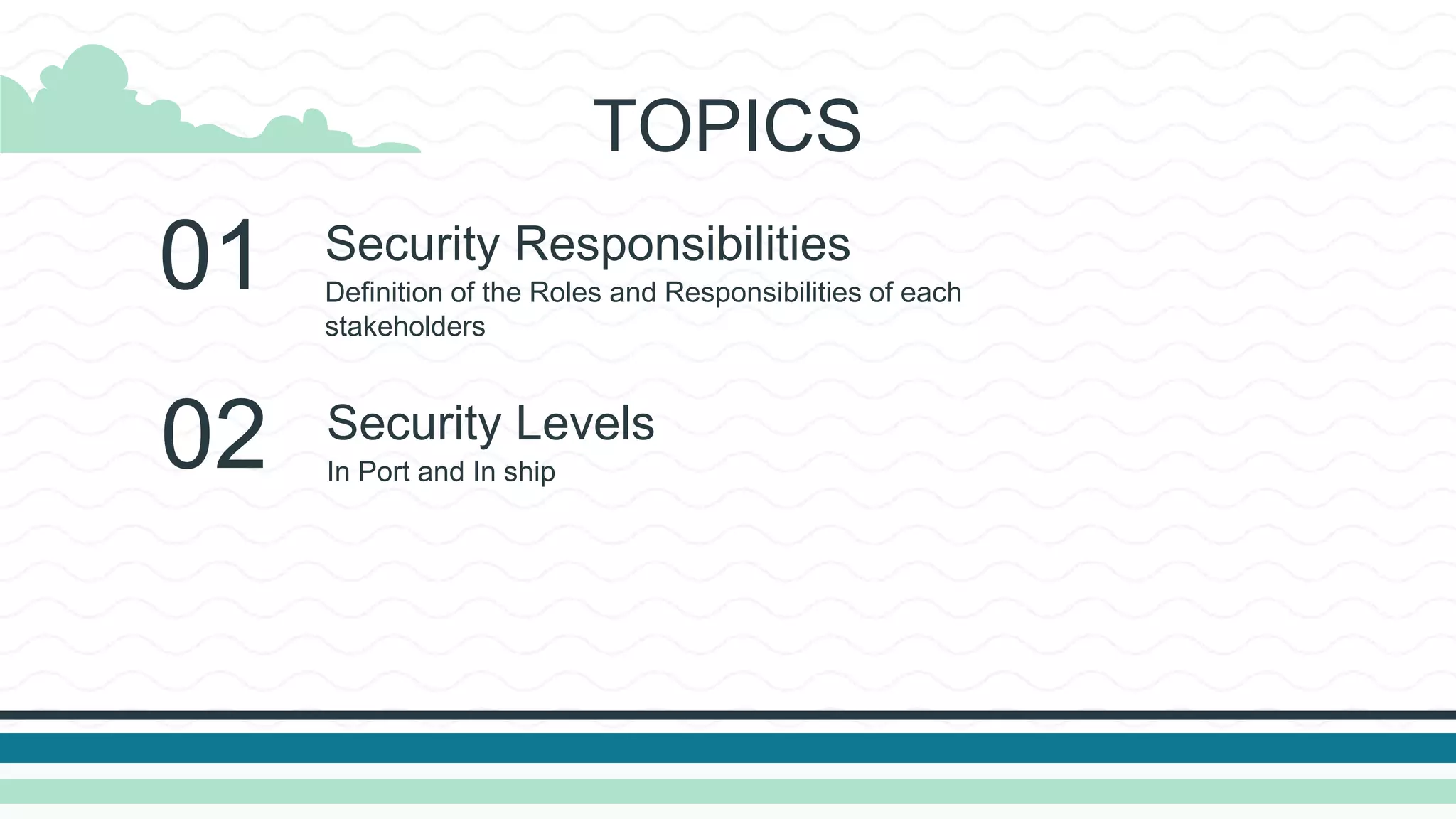 TOPICS

01

Security Responsibilities

Definition of the Roles and Responsibilities of each stakeholders

02

Security Levels

In Port and In ship